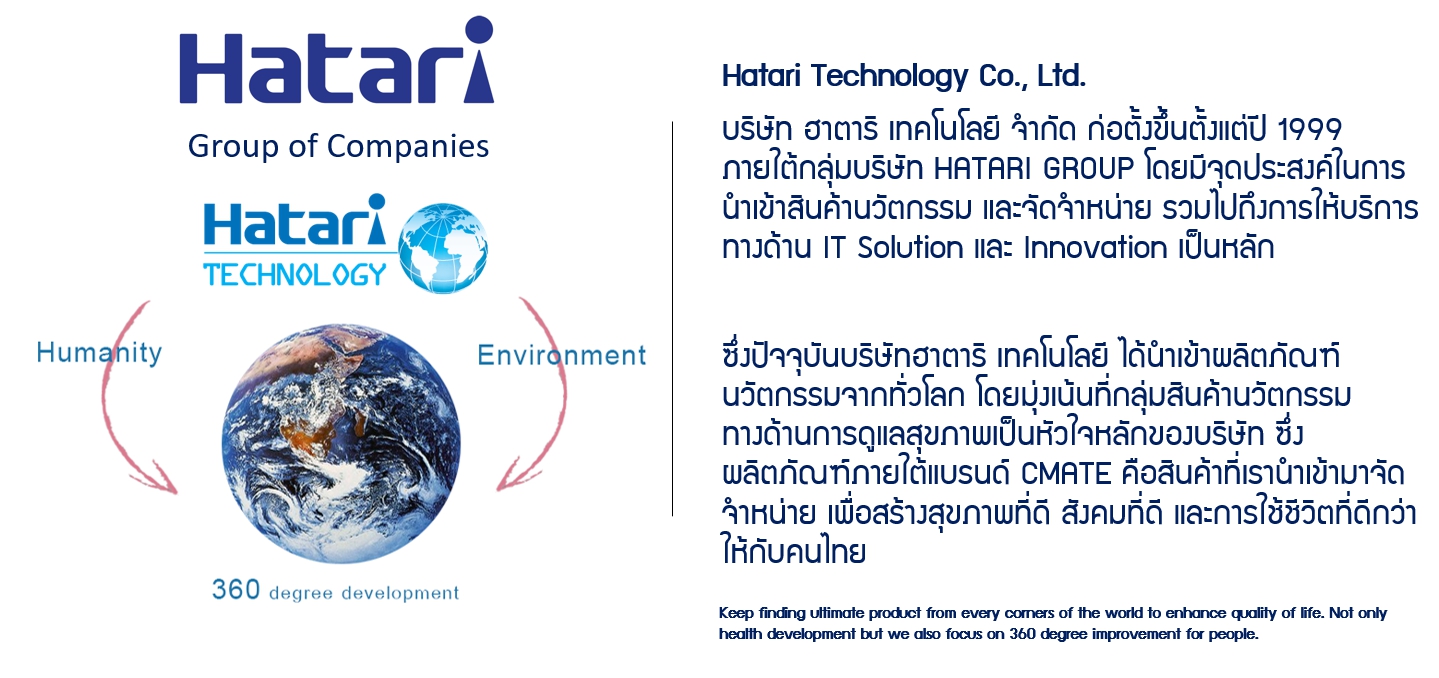 Hatari

Group of Companies

Hatari TECHNOLOGY

Humanity

Environment

360 degree development

Hatari Technology Co., Ltd.

บริษัท ฮาตาริ เทคโนโลยี จำกัด ก่อตั้งขึ้นตั้งแต่ปี 1999 ภายใต้กลุ่มบริษัท HATARI GROUP โดยมีจุดประสงค์ในการนำเข้าสินค้านวัตกรรม และจัดจำหน่าย รวมไปถึงการให้บริการทางด้าน IT Solution และ Innovation เป็นหลัก

ซึ่งปัจจุบันบริษัทฮาตาริ เทคโนโลยี ได้นำเข้าผลิตภัณฑ์นวัตกรรมจากทั่วโลก โดยมุ่งเน้นที่กลุ่มสินค้านวัตกรรมทางด้านการดูแลสุขภาพเป็นหัวใจหลักของบริษัท ซึ่งผลิตภัณฑ์ภายใต้แบรนด์ CMATE คือสินค้าที่เรานำเข้ามาจัดจำหน่าย เพื่อสร้างสุขภาพที่ดี สังคมที่ดี และการใช้ชีวิตที่ดีกว่าให้กับคนไทย

Keep finding ultimate product from every corners of the world to enhance quality of life. Not only health development but we also focus on 360 degree improvement for people.